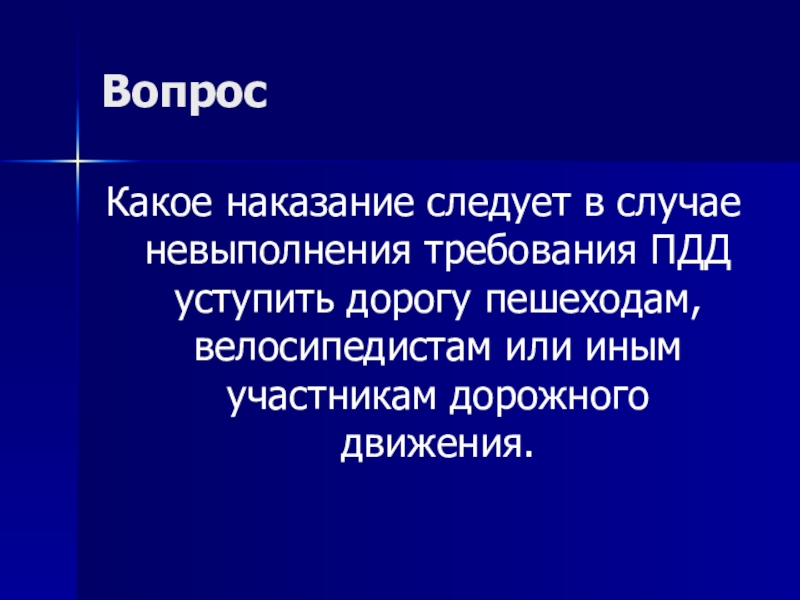 Вопрос

Какое наказание следует в случае невыполнения требования ПДД уступить дорогу пешеходам, велосипедистам или иным участникам дорожного движения.